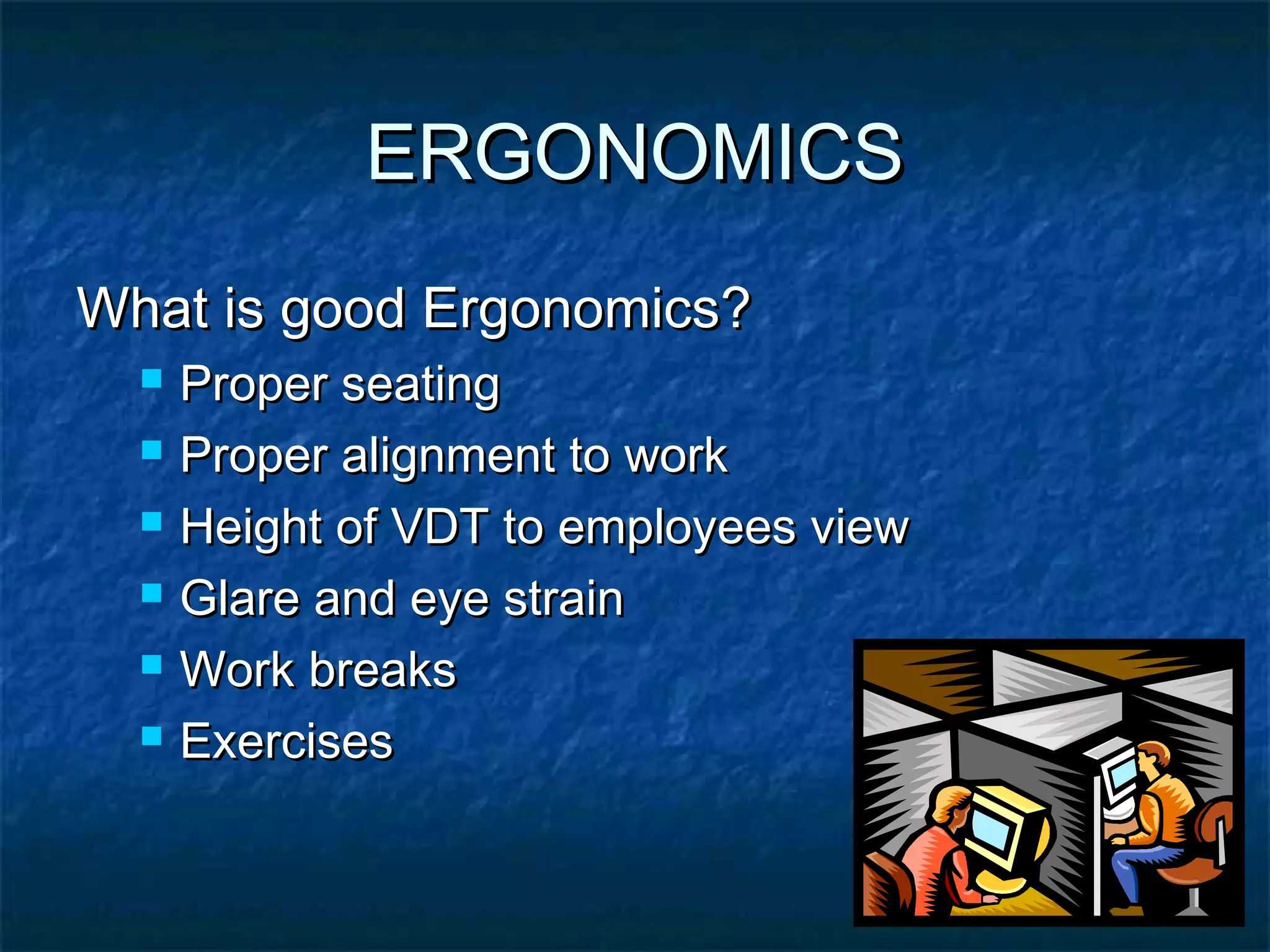 ERGONOMICS

What is good Ergonomics?

- Proper seating
- Proper alignment to work
- Height of VDT to employees view
- Glare and eye strain
- Work breaks
- Exercises